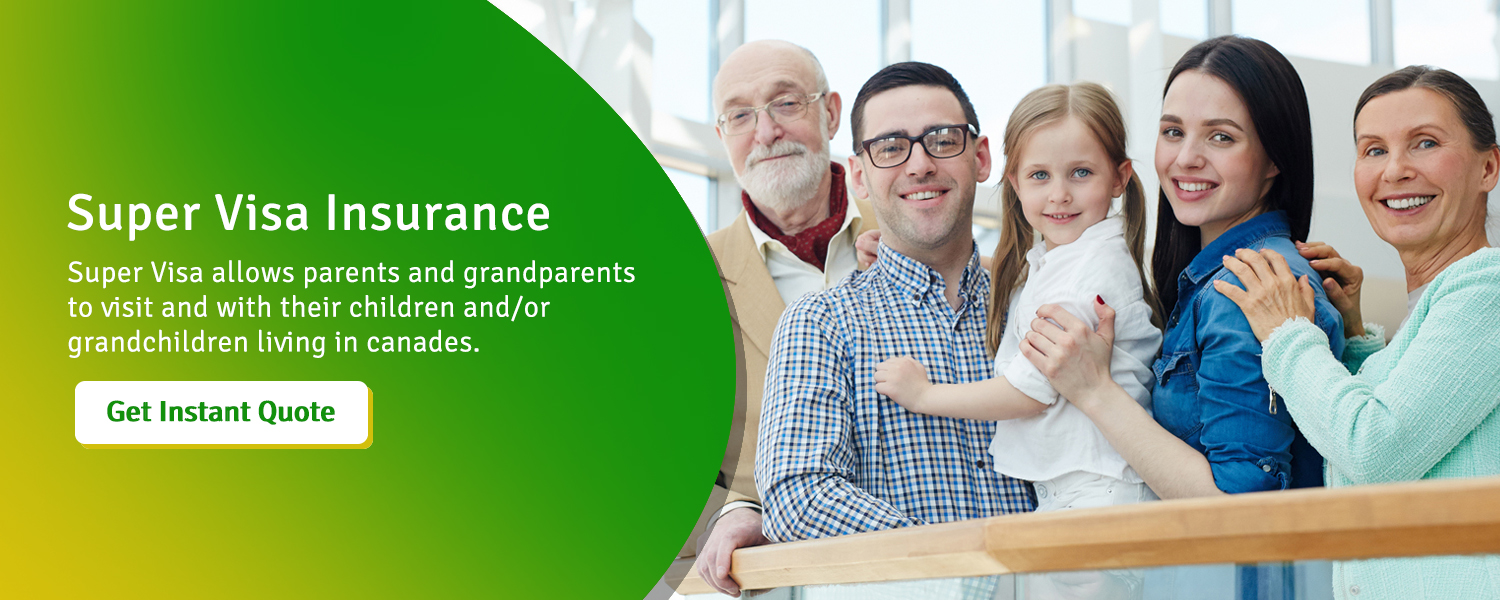 Super Visa Insurance

Super Visa allows parents and grandparents to visit and with their children and/or grandchildren living in canades.

Get Instant Quote